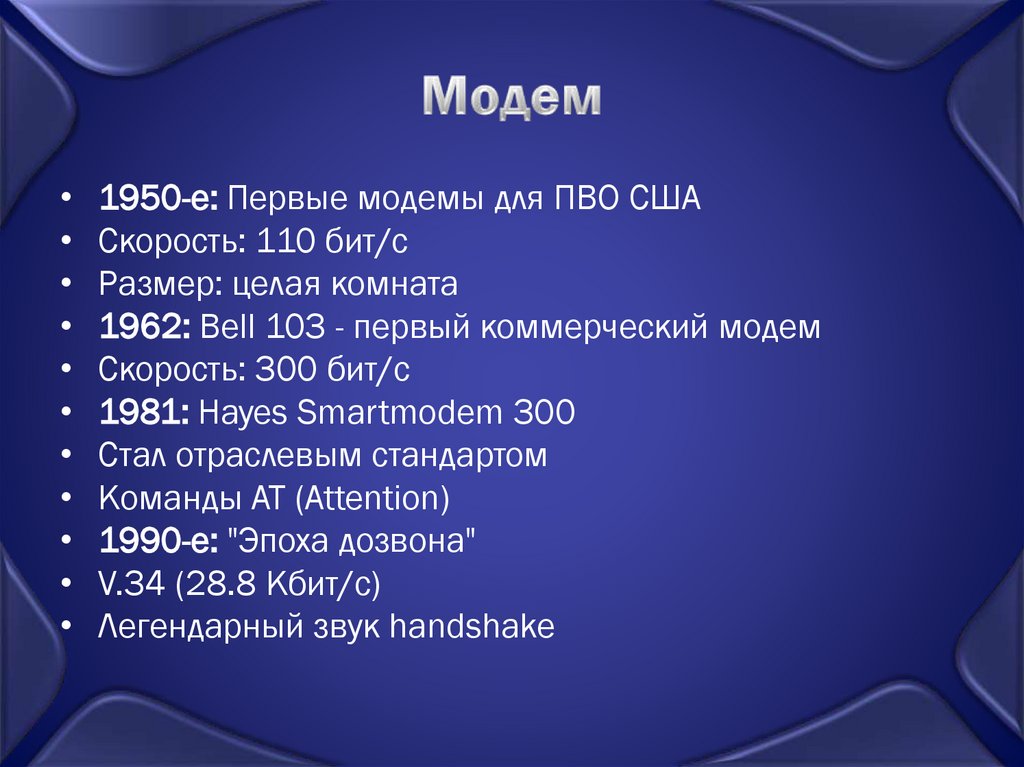 Модем

• 1950-е: Первые модемы для ПВО США
• Скорость: 110 бит/с
• Размер: целая комната
• 1962: Bell 103 - первый коммерческий модем
• Скорость: 300 бит/с
• 1981: Hayes Smartmodem 300
• Стал отраслевым стандартом
• Команды AT (Attention)
• 1990-е: "Эпоха дозвона"
• V.34 (28.8 Кбит/с)
• Легендарный звук handshake